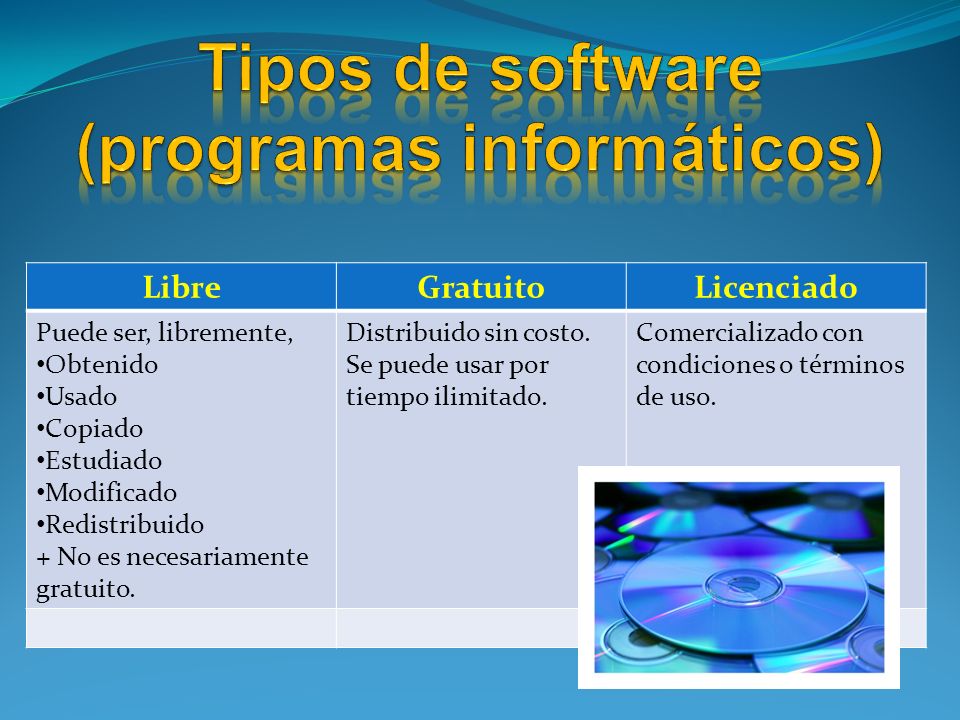 Tipos de software (programas informáticos)

| Libre | Gratuito | Licenciado |
|---|---|---|
| Puede ser, libremente, •Obtenido •Usado •Copiado •Estudiado •Modificado •Redistribuido + No es necesariamente gratuito. | Distribuido sin costo. Se puede usar por tiempo ilimitado. | Comercializado con condiciones o términos de uso. |
| | | |